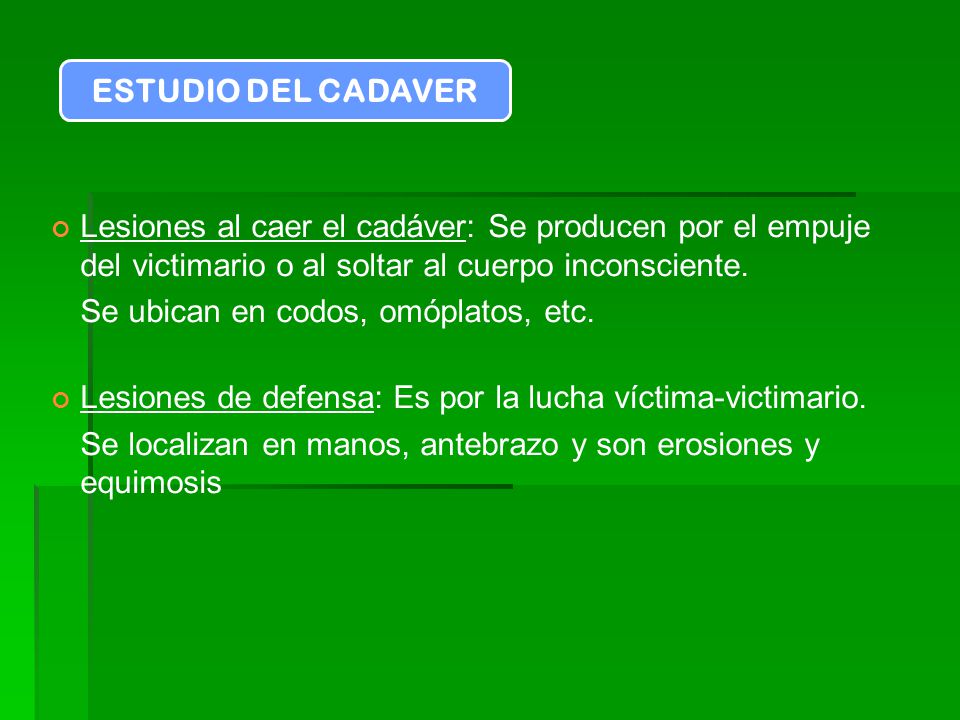 ESTUDIO DEL CADAVER

Lesiones al caer el cadáver: Se producen por el empuje del victimario o al soltar al cuerpo inconsciente.

Se ubican en codos, omóplatos, etc.

Lesiones de defensa: Es por la lucha víctima-victimario.

Se localizan en manos, antebrazo y son erosiones y equimosis